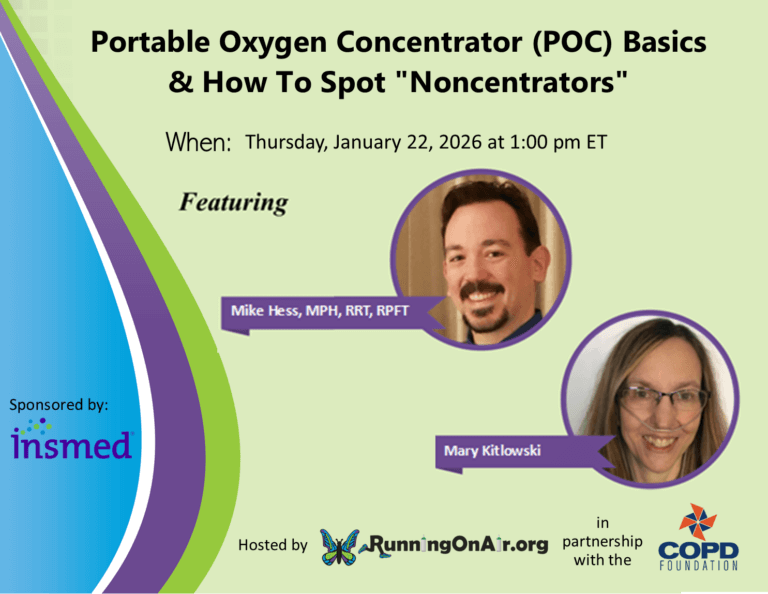 Portable Oxygen Concentrator (POC) Basics & How To Spot "Noncentrators"

When: Thursday, January 22, 2026 at 1:00 pm ET

Featuring

Mike Hess, MPH, RRT, RPFT

Mary Kitlowski

Sponsored by:

insmed

Hosted by RunningOnAir.org in partnership with the COPD FOUNDATION